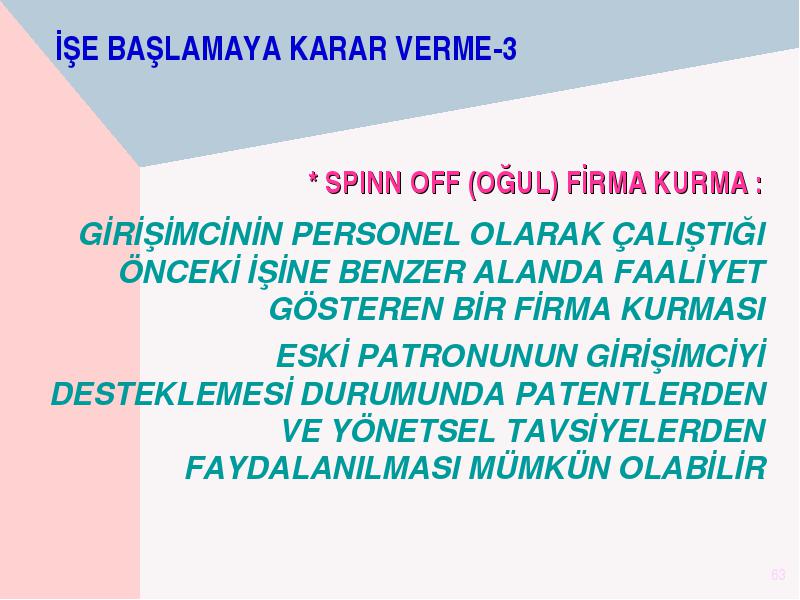 İŞE BAŞLAMAYA KARAR VERME-3

* SPINN OFF (OĞUL) FİRMA KURMA :

GİRİŞİMCİNİN PERSONEL OLARAK ÇALIŞTIĞI ÖNCEKİ İŞİNE BENZER ALANDA FAALİYET GÖSTEREN BİR FİRMA KURMASI

ESKİ PATRONUNUN GİRİŞİMCİYİ DESTEKLEMESİ DURUMUNDA PATENTLERDEN VE YÖNETSEL TAVSİYELERDEN FAYDALANILMASI MÜMKÜN OLABİLİR

63